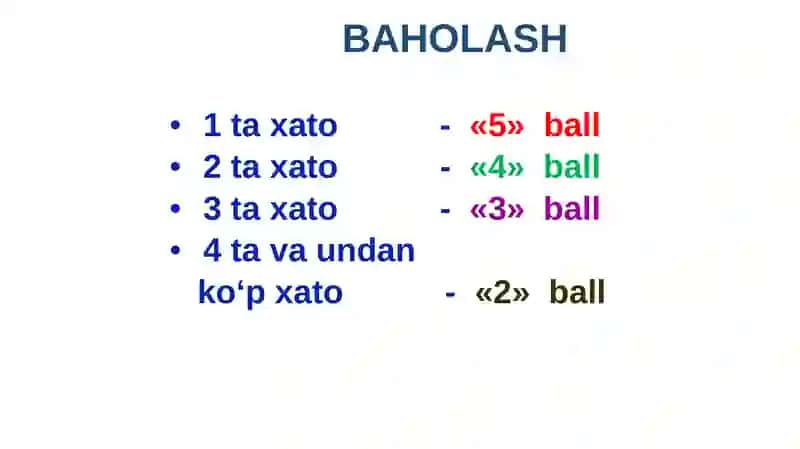 BAHOLASH

• 1 ta xato - «5» ball
• 2 ta xato - «4» ball
• 3 ta xato - «3» ball
• 4 ta va undan ko‘p xato - «2» ball